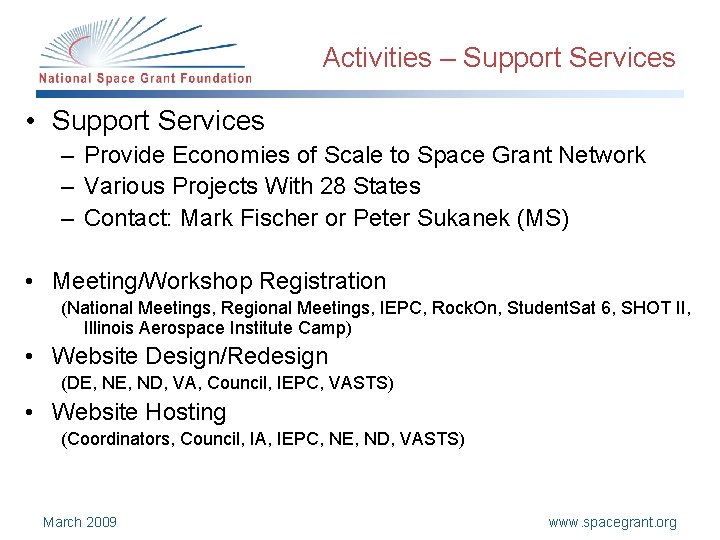 National Space Grant Foundation

Activities – Support Services

• Support Services
– Provide Economies of Scale to Space Grant Network
– Various Projects With 28 States
– Contact: Mark Fischer or Peter Sukanek (MS)

• Meeting/Workshop Registration
(National Meetings, Regional Meetings, IEPC, RockOn, StudentSat 6, SHOT II, Illinois Aerospace Institute Camp)
• Website Design/Redesign
(DE, NE, ND, VA, Council, IEPC, VASTS)
• Website Hosting
(Coordinators, Council, IA, IEPC, NE, ND, VASTS)

March 2009

www.spacegrant.org